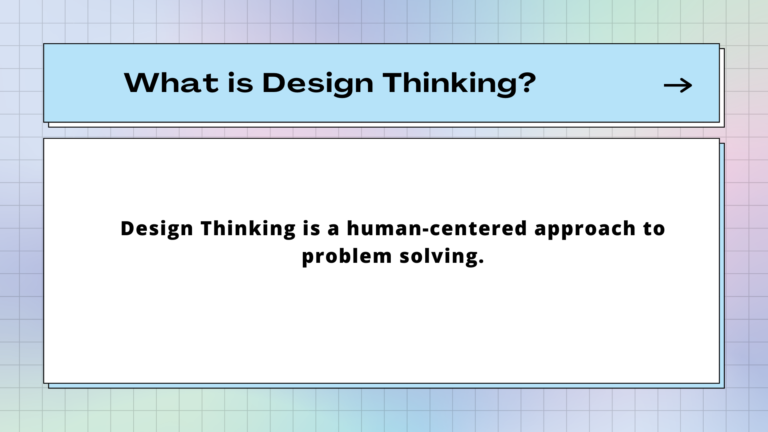 What is Design Thinking? →

Design Thinking is a human-centered approach to problem solving.